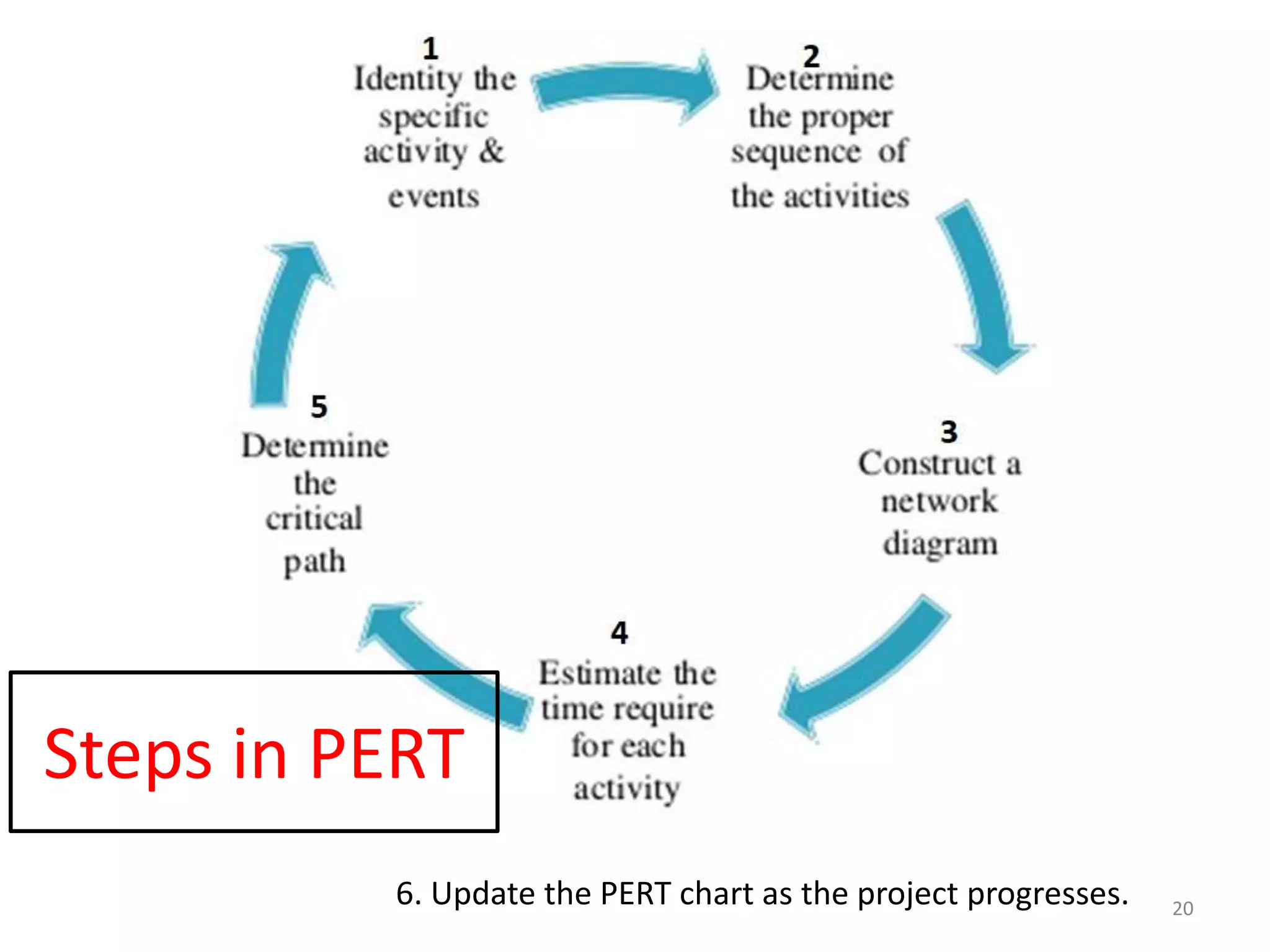 1
Identity the specific activity & events

2
Determine the proper sequence of the activities

3
Construct a network diagram

4
Estimate the time require for each activity

5
Determine the critical path

Steps in PERT

6. Update the PERT chart as the project progresses.

20